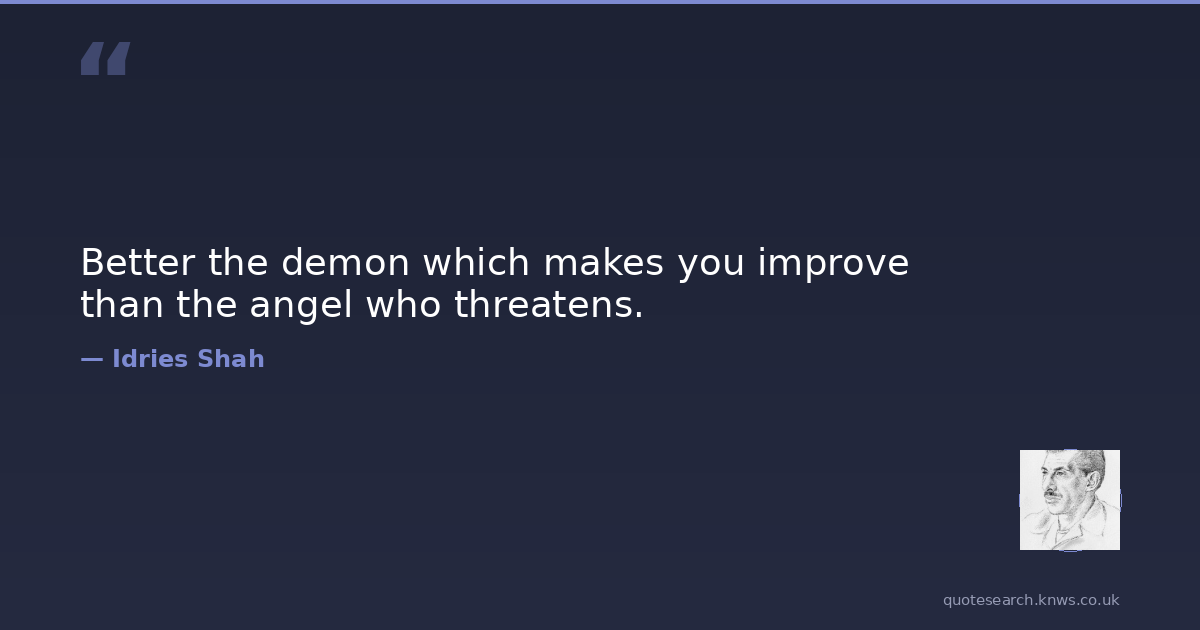 “

Better the demon which makes you improve than the angel who threatens.

— Idries Shah

quotesearch.knws.co.uk